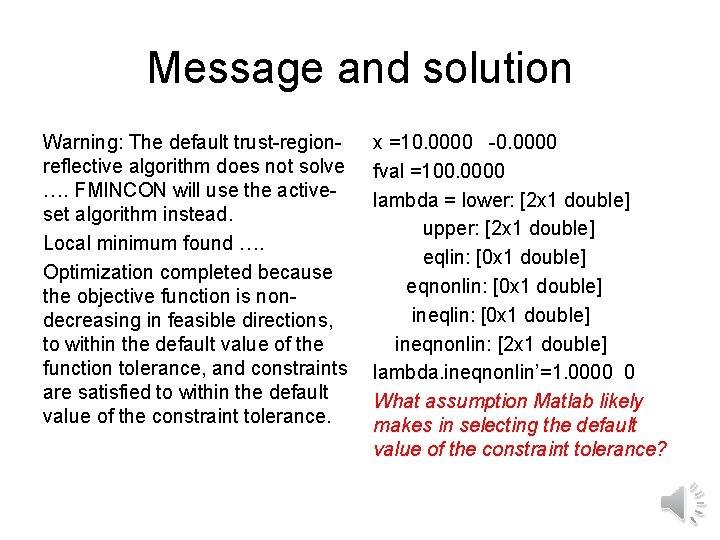 Message and solution

Warning: The default trust-region-reflective algorithm does not solve …. FMINCON will use the active-set algorithm instead.

Local minimum found ….

Optimization completed because the objective function is non-decreasing in feasible directions, to within the default value of the function tolerance, and constraints are satisfied to within the default value of the constraint tolerance.

x =10.0000 -0.0000
fval =100.0000
lambda = lower: [2x1 double]
upper: [2x1 double]
eqlin: [0x1 double]
eqnonlin: [0x1 double]
ineqlin: [0x1 double]
ineqnonlin: [2x1 double]
lambda.ineqnonlin'=1.0000 0

What assumption Matlab likely makes in selecting the default value of the constraint tolerance?